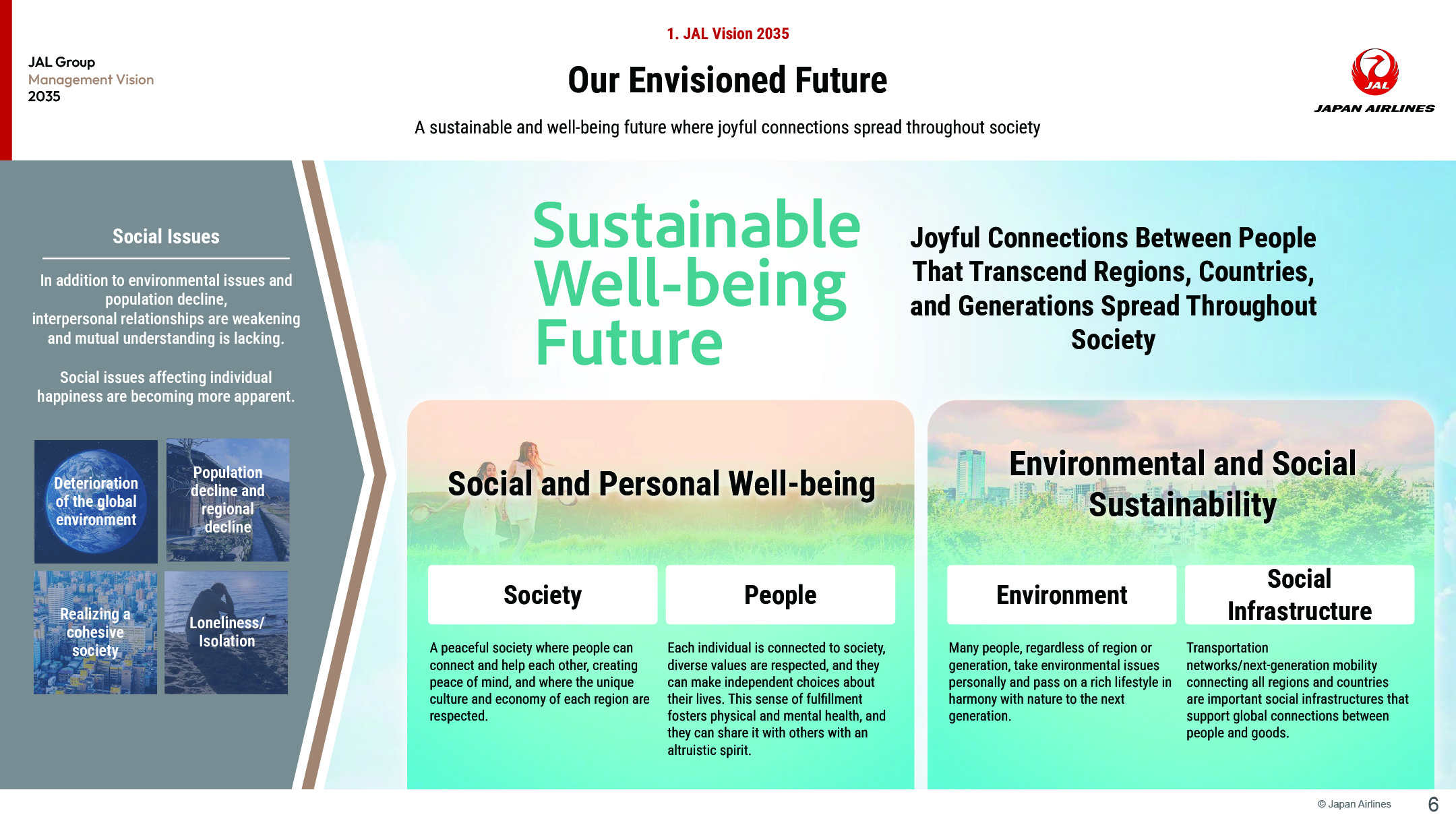 JAL Group
Management Vision
2035

1. JAL Vision 2035

Our Envisioned Future

A sustainable and well-being future where joyful connections spread throughout society

JAL
JAPAN AIRLINES

Social Issues

In addition to environmental issues and population decline, interpersonal relationships are weakening and mutual understanding is lacking.

Social issues affecting individual happiness are becoming more apparent.

Deterioration of the global environment

Population decline and regional decline

Realizing a cohesive society

Loneliness/ Isolation

Sustainable Well-being Future

Joyful Connections Between People That Transcend Regions, Countries, and Generations Spread Throughout Society

Social and Personal Well-being

Society

A peaceful society where people can connect and help each other, creating peace of mind, and where the unique culture and economy of each region are respected.

People

Each individual is connected to society, diverse values are respected, and they can make independent choices about their lives. This sense of fulfillment fosters physical and mental health, and they can share it with others with an altruistic spirit.

Environmental and Social Sustainability

Environment

Many people, regardless of region or generation, take environmental issues personally and pass on a rich lifestyle in harmony with nature to the next generation.

Social Infrastructure

Transportation networks/next-generation mobility connecting all regions and countries are important social infrastructures that support global connections between people and goods.

© Japan Airlines 6